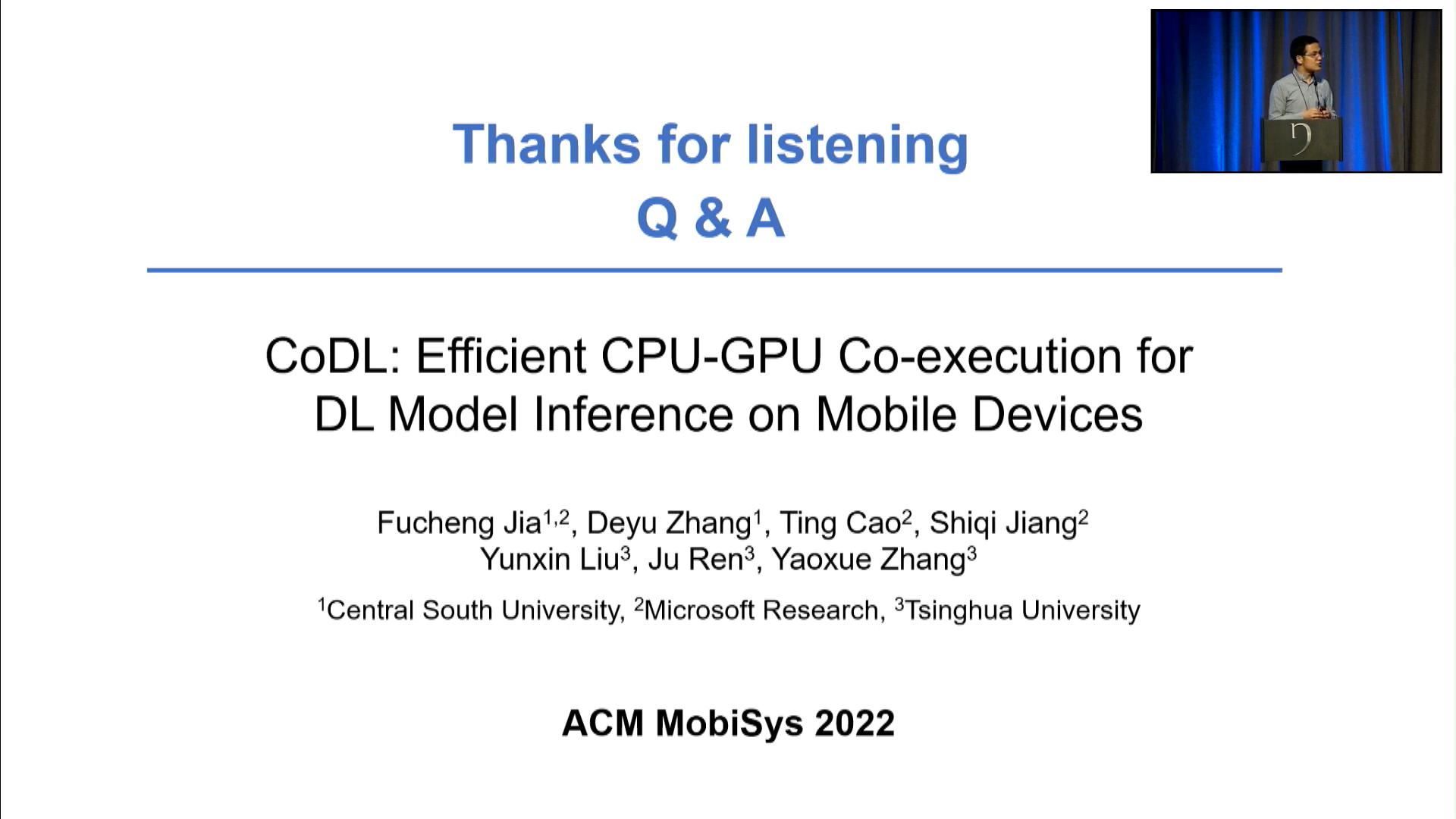 Thanks for listening
Q & A

CoDL: Efficient CPU-GPU Co-execution for DL Model Inference on Mobile Devices

Fucheng Jia$^{1,2}$, Deyu Zhang$^{1}$, Ting Cao$^{2}$, Shiqi Jiang$^{2}$
Yunxin Liu$^{3}$, Ju Ren$^{3}$, Yaoxue Zhang$^{3}$

$^{1}$Central South University, $^{2}$Microsoft Research, $^{3}$Tsinghua University

ACM MobiSys 2022